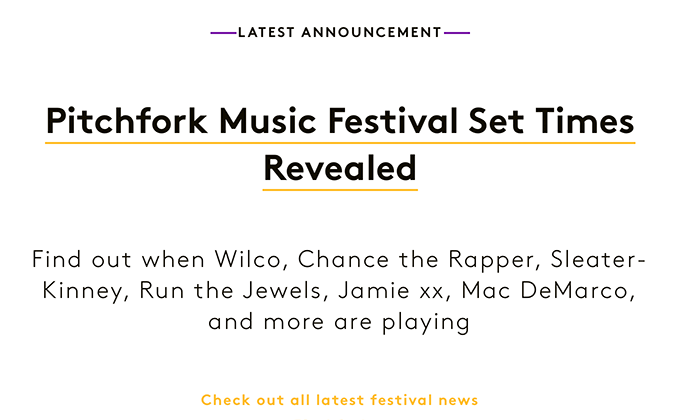 LATEST ANNOUNCEMENT

Pitchfork Music Festival Set Times Revealed

Find out when Wilco, Chance the Rapper, Sleater-Kinney, Run the Jewels, Jamie xx, Mac DeMarco, and more are playing

Check out all latest festival news